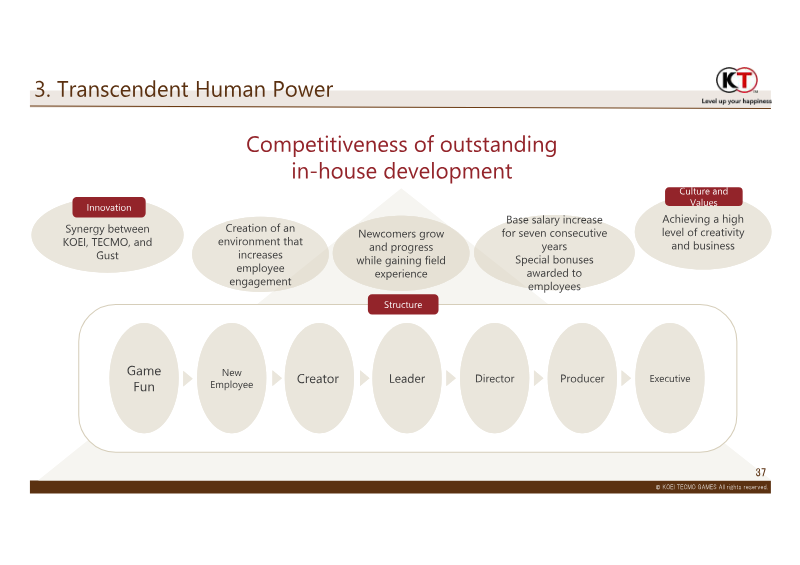 3. Transcendent Human Power

KT
Level up your happiness

Competitiveness of outstanding in-house development

Innovation

Synergy between KOEI, TECMO, and Gust

Creation of an environment that increases employee engagement

Newcomers grow and progress while gaining field experience

Base salary increase for seven consecutive years
Special bonuses awarded to employees

Culture and Values

Achieving a high level of creativity and business

Structure

Game Fun

New Employee

Creator

Leader

Director

Producer

Executive

37

© KOEI TECMO GAMES All rights reserved.